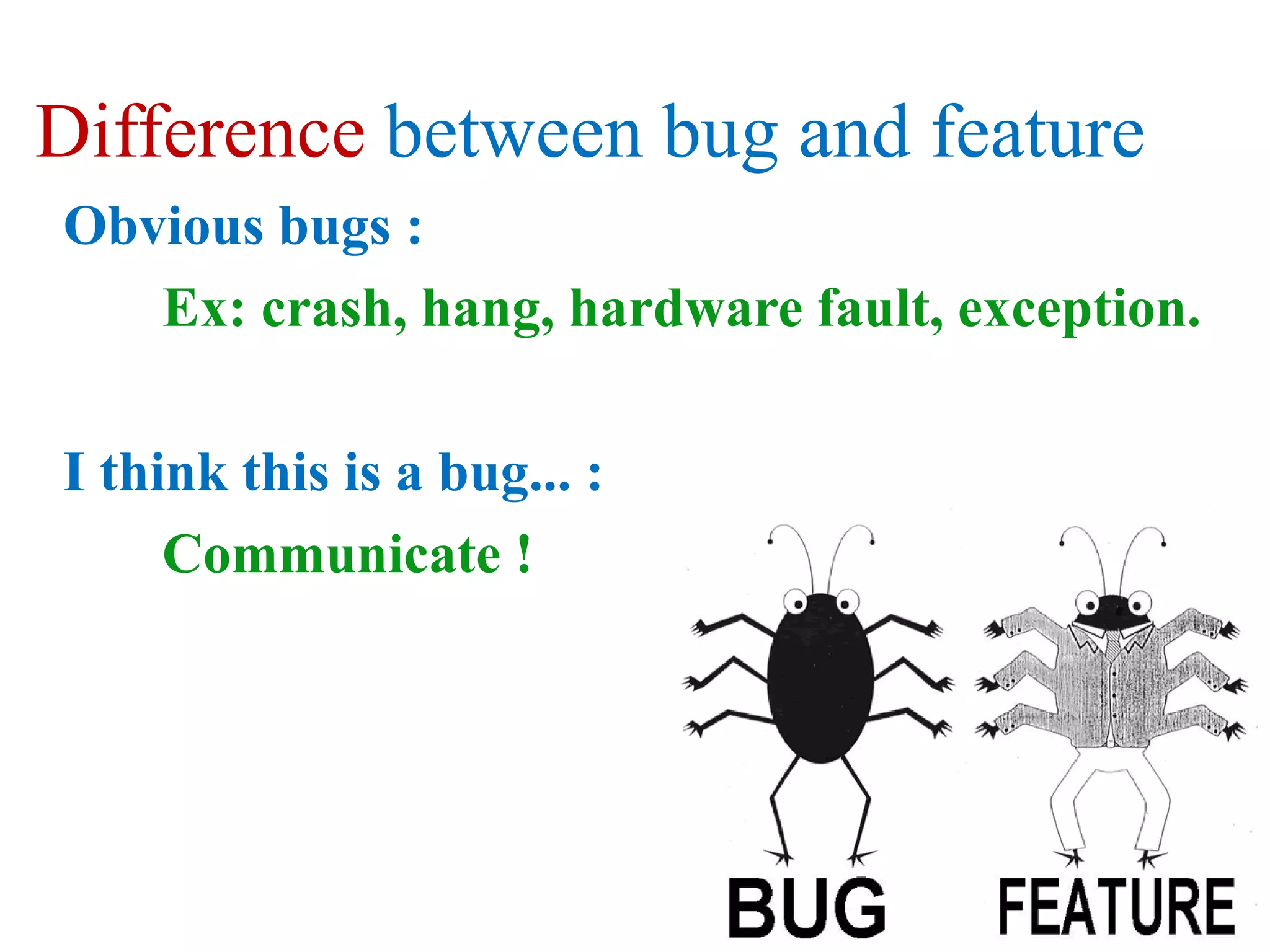 Difference between bug and feature

Obvious bugs :

Ex: crash, hang, hardware fault, exception.

I think this is a bug... :

Communicate !

BUG

FEATURE